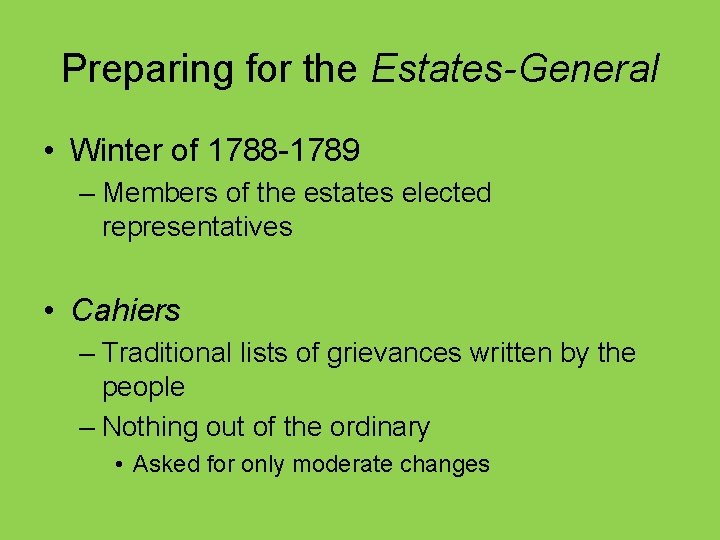 Preparing for the Estates-General

• Winter of 1788-1789
– Members of the estates elected representatives

• Cahiers
– Traditional lists of grievances written by the people
– Nothing out of the ordinary
• Asked for only moderate changes